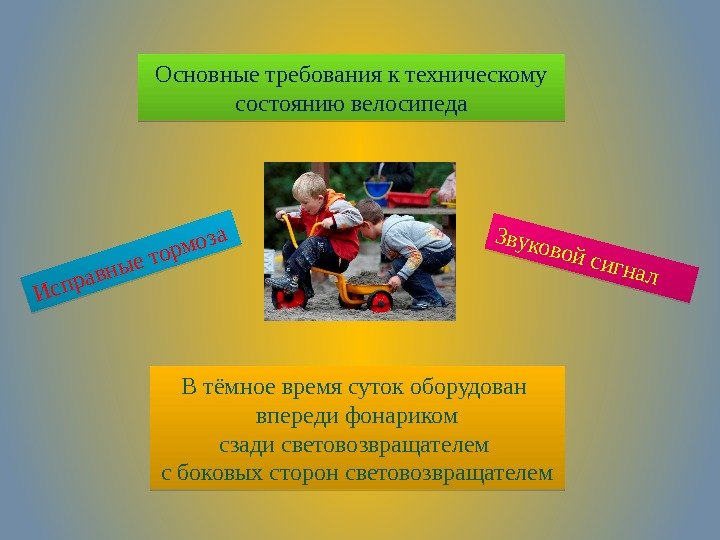 Основные требования к техническому состоянию велосипеда

Исправные тормоза

Звуковой сигнал

В тёмное время суток оборудован
впереди фонариком
сзади световозвращателем
с боковых сторон световозвращателем